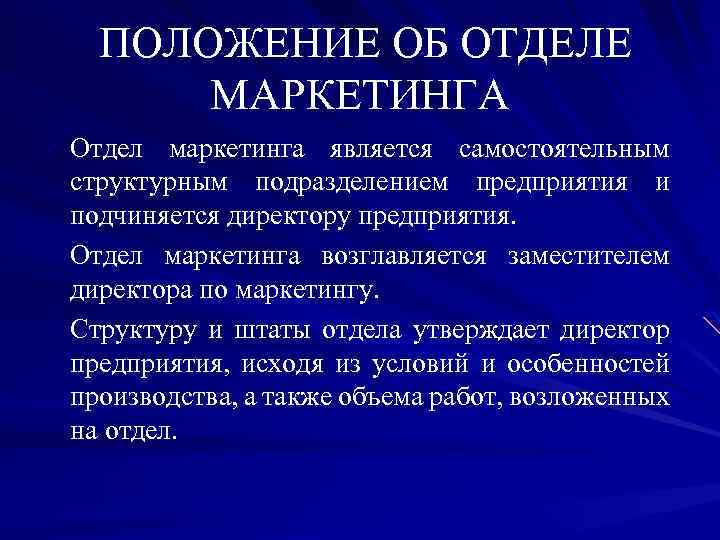 ПОЛОЖЕНИЕ ОБ ОТДЕЛЕ МАРКЕТИНГА

Отдел маркетинга является самостоятельным структурным подразделением предприятия и подчиняется директору предприятия.

Отдел маркетинга возглавляется заместителем директора по маркетингу.

Структуру и штаты отдела утверждает директор предприятия, исходя из условий и особенностей производства, а также объема работ, возложенных на отдел.